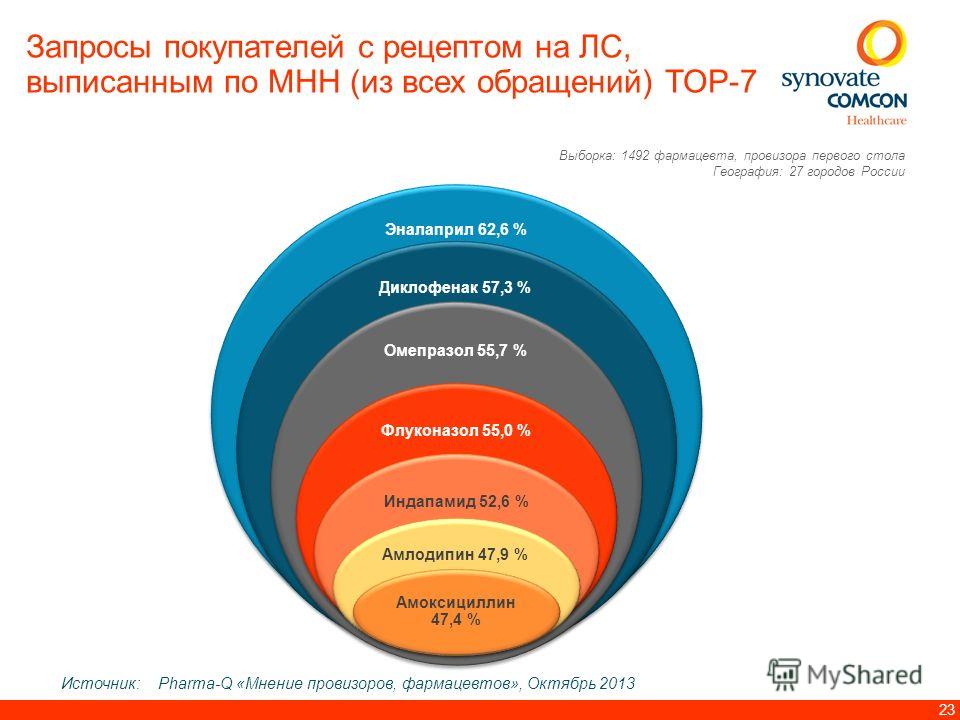 Запросы покупателей с рецептом на ЛС, выписанным по МНН (из всех обращений) TOP-7

synovate COMCON Healthcare

Выборка: 1492 фармацевта, провизора первого стола
География: 27 городов России

Эналаприл 62,6 %

Диклофенак 57,3 %

Омепразол 55,7 %

Флуконазол 55,0 %

Индапамид 52,6 %

Амлодипин 47,9 %

Амоксициллин 47,4 %

Источник: Pharma-Q «Мнение провизоров, фармацевтов», Октябрь 2013

MyShared

23